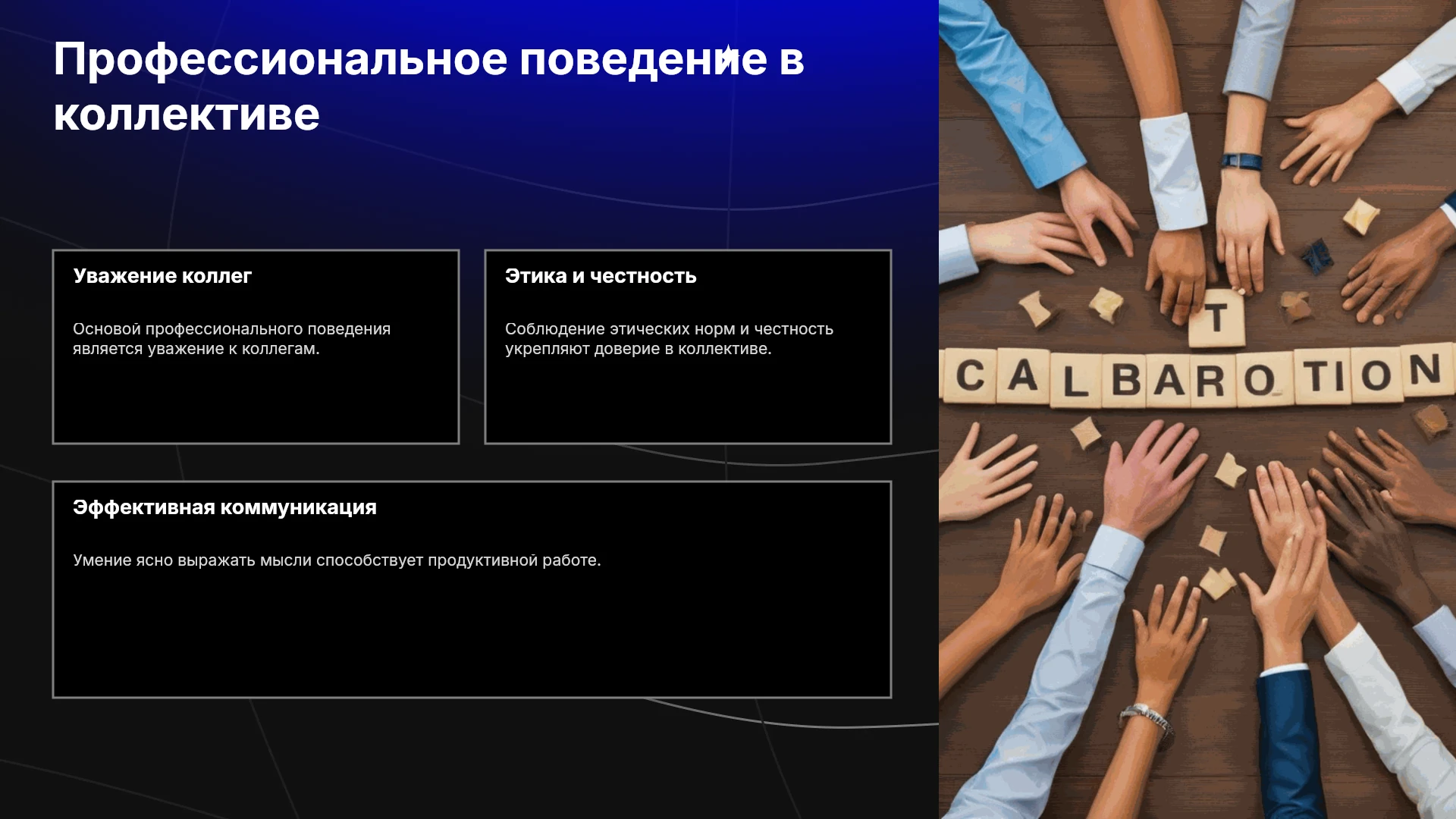 Профессиональное поведение в коллективе

Уважение коллег

Основой профессионального поведения является уважение к коллегам.

Этика и честность

Соблюдение этических норм и честность укрепляют доверие в коллективе.

Эффективная коммуникация

Умение ясно выражать мысли способствует продуктивной работе.

T

CALBAROTION